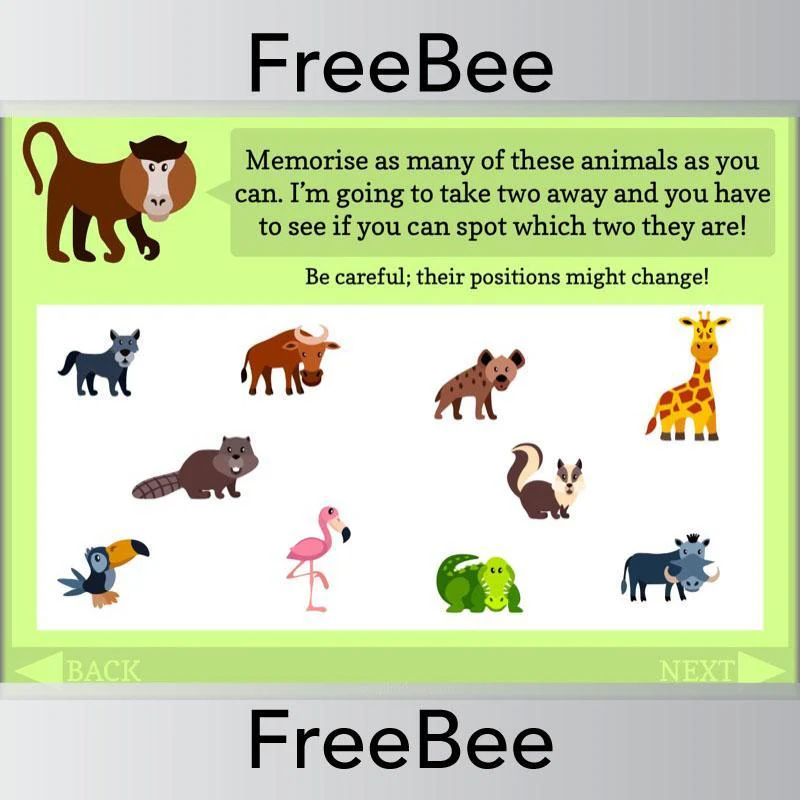 FreeBee

Memorise as many of these animals as you can. I'm going to take two away and you have to see if you can spot which two they are!

Be careful; their positions might change!

BACK

NEXT

FreeBee